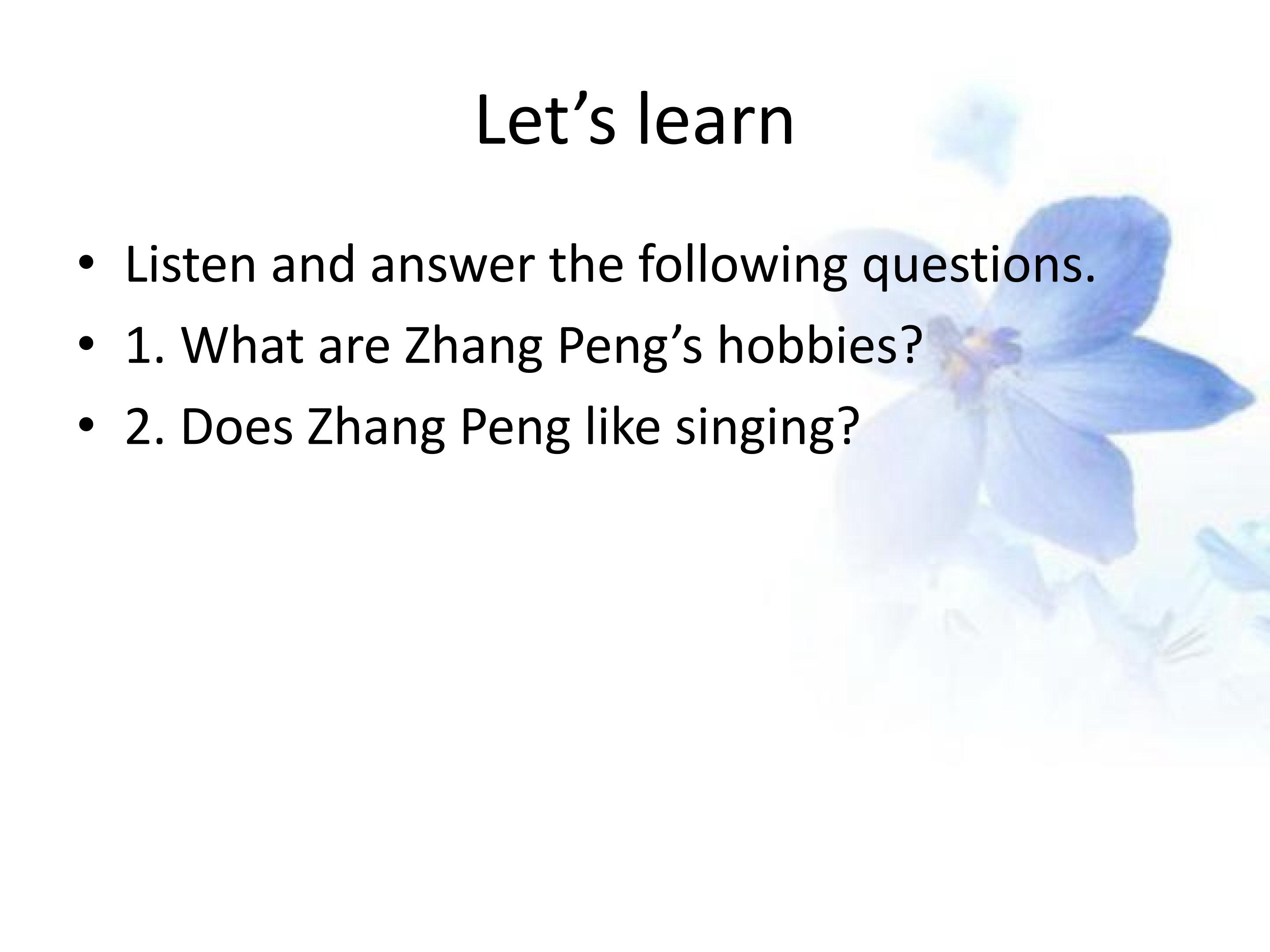 Let's learn

• Listen and answer the following questions.
• 1. What are Zhang Peng's hobbies?
• 2. Does Zhang Peng like singing?